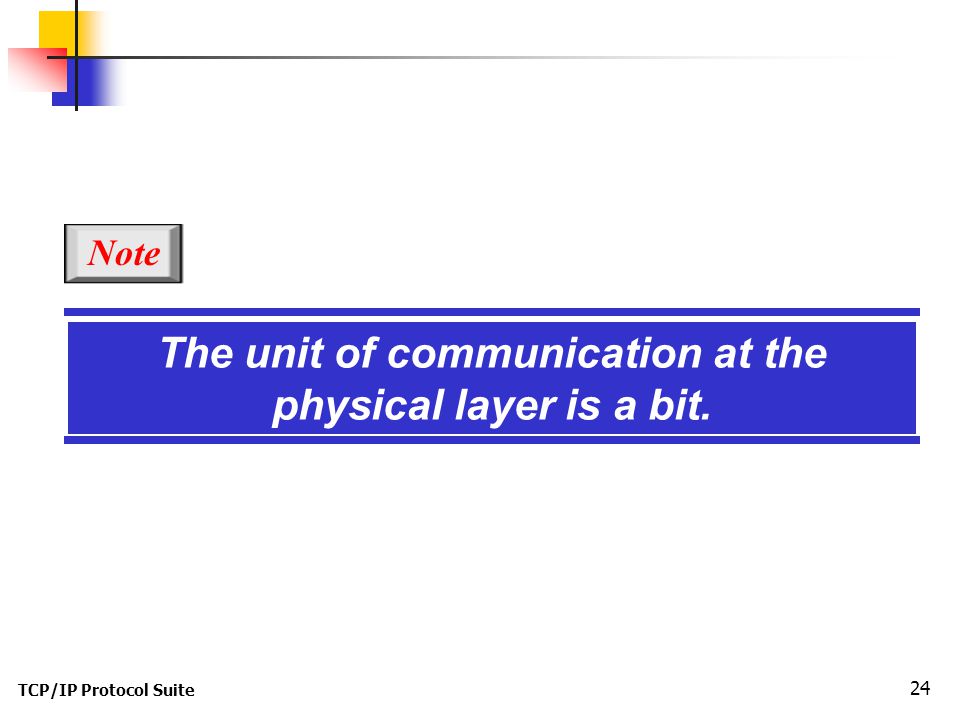 Note

The unit of communication at the physical layer is a bit.

TCP/IP Protocol Suite

24